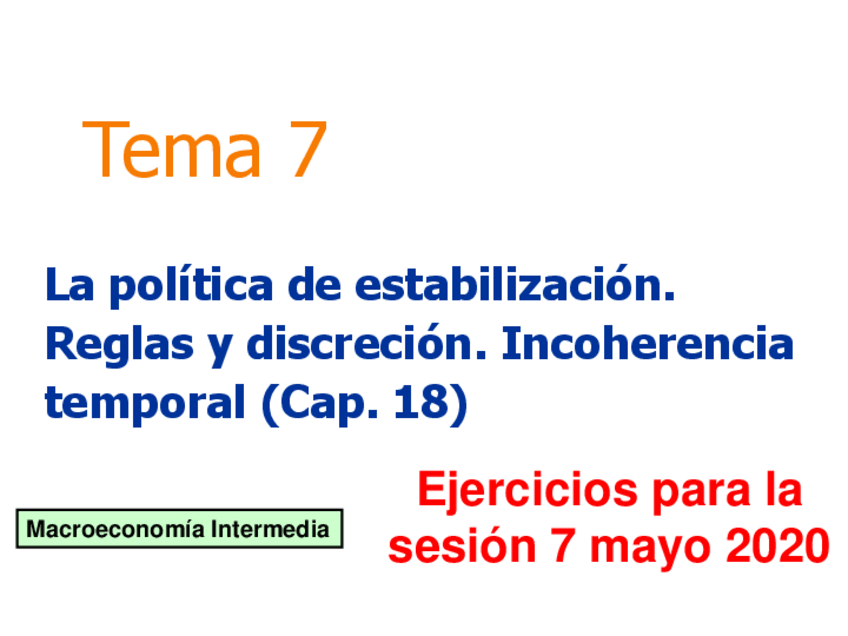 Tema 7

La política de estabilización. Reglas y discreción. Incoherencia temporal (Cap. 18)

Macroeconomía Intermedia

Ejercicios para la sesión 7 mayo 2020